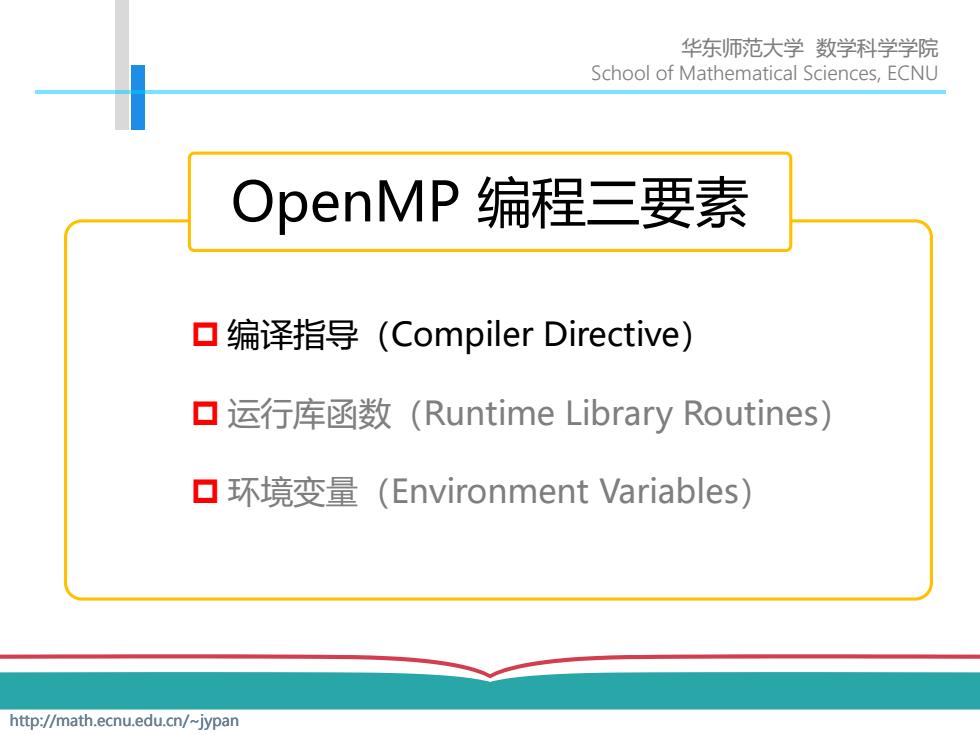 华东师范大学 数学科学学院
School of Mathematical Sciences, ECNU

OpenMP 编程三要素

编译指导（Compiler Directive）

运行库函数（Runtime Library Routines）

环境变量（Environment Variables）

http://math.ecnu.edu.cn/~jypan